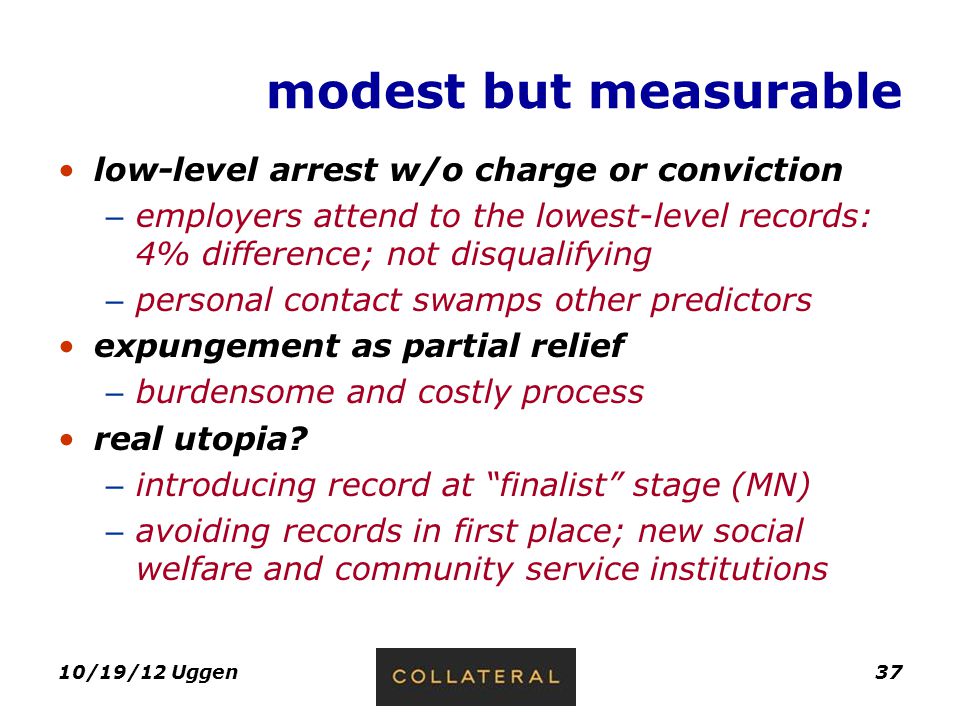 modest but measurable

• low-level arrest w/o charge or conviction
  – employers attend to the lowest-level records: 4% difference; not disqualifying
  – personal contact swamps other predictors
• expungement as partial relief
  – burdensome and costly process
• real utopia?
  – introducing record at “finalist” stage (MN)
  – avoiding records in first place; new social welfare and community service institutions

10/19/12 Uggen

COLLATERAL

37